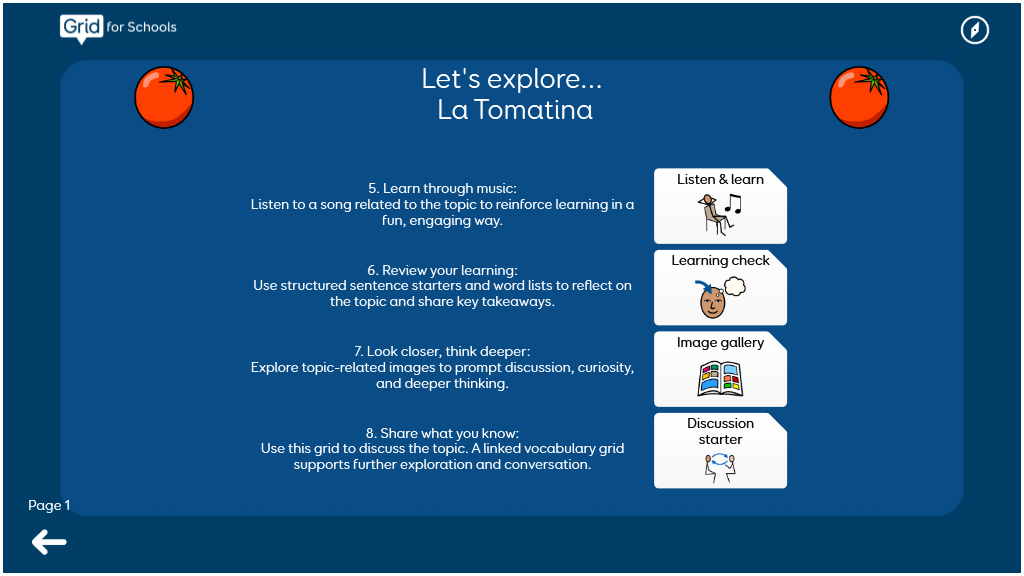 Grid for Schools

Let's explore...
La Tomatina

5. Learn through music:
Listen to a song related to the topic to reinforce learning in a fun, engaging way.

Listen & learn

6. Review your learning:
Use structured sentence starters and word lists to reflect on the topic and share key takeaways.

Learning check

7. Look closer, think deeper:
Explore topic-related images to prompt discussion, curiosity, and deeper thinking.

Image gallery

8. Share what you know:
Use this grid to discuss the topic. A linked vocabulary grid supports further exploration and conversation.

Discussion starter

Page 1